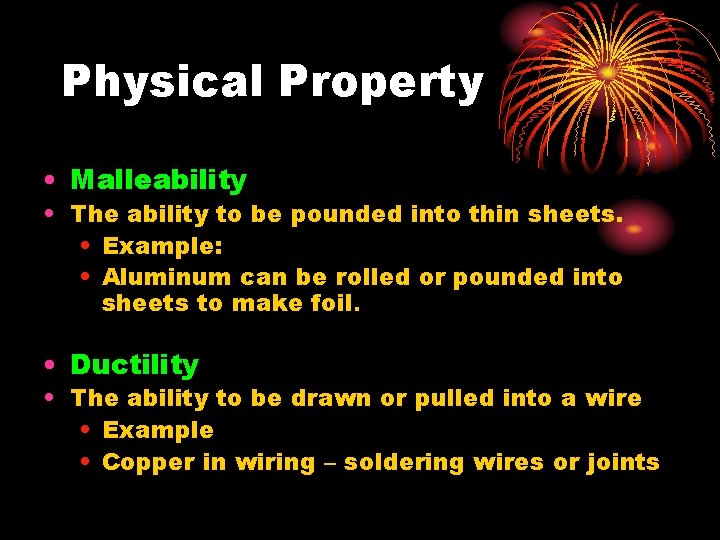 Physical Property

• Malleability
• The ability to be pounded into thin sheets.
  • Example:
  • Aluminum can be rolled or pounded into sheets to make foil.

• Ductility
• The ability to be drawn or pulled into a wire
  • Example
  • Copper in wiring – soldering wires or joints